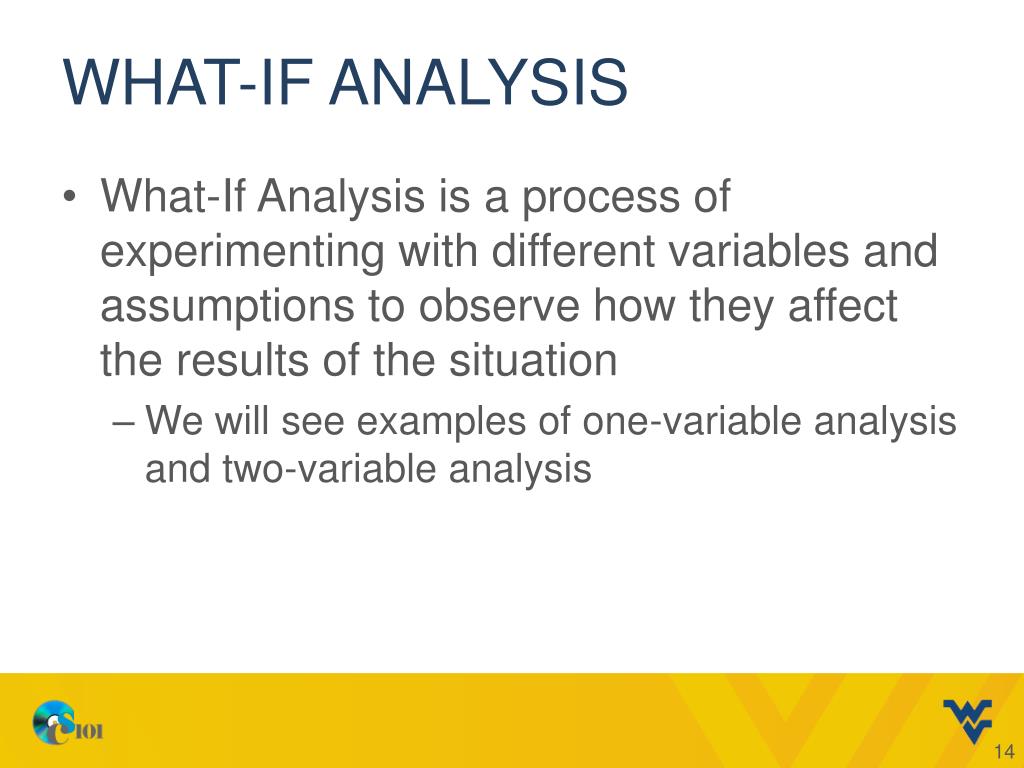 WHAT-IF ANALYSIS

• What-If Analysis is a process of experimenting with different variables and assumptions to observe how they affect the results of the situation

– We will see examples of one-variable analysis and two-variable analysis

CS101

14